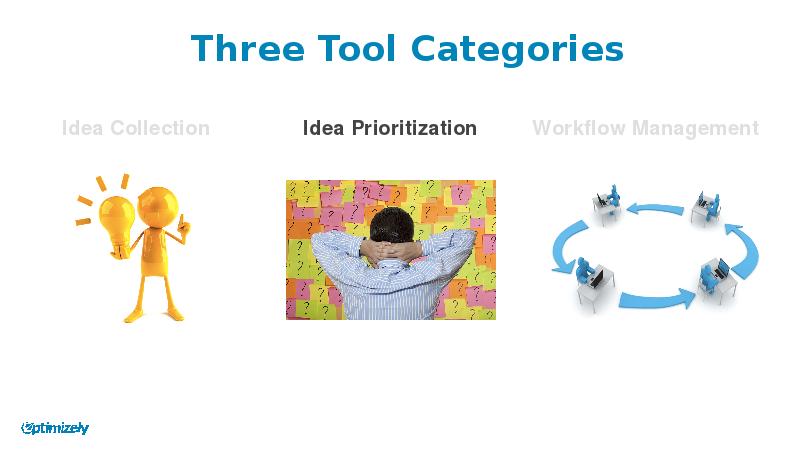 Three Tool Categories

Idea Collection

Idea Prioritization

Workflow Management

Optimizely